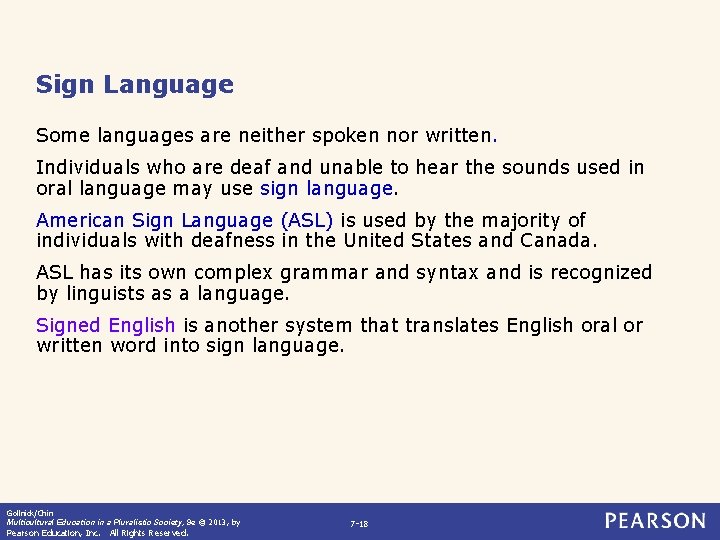 Sign Language

Some languages are neither spoken nor written.

Individuals who are deaf and unable to hear the sounds used in oral language may use sign language.

American Sign Language (ASL) is used by the majority of individuals with deafness in the United States and Canada.

ASL has its own complex grammar and syntax and is recognized by linguists as a language.

Signed English is another system that translates English oral or written word into sign language.

Gollnick/Chin
Multicultural Education in a Pluralistic Society, 9e © 2013, by Pearson Education, Inc. All Rights Reserved.

7-18

PEARSON